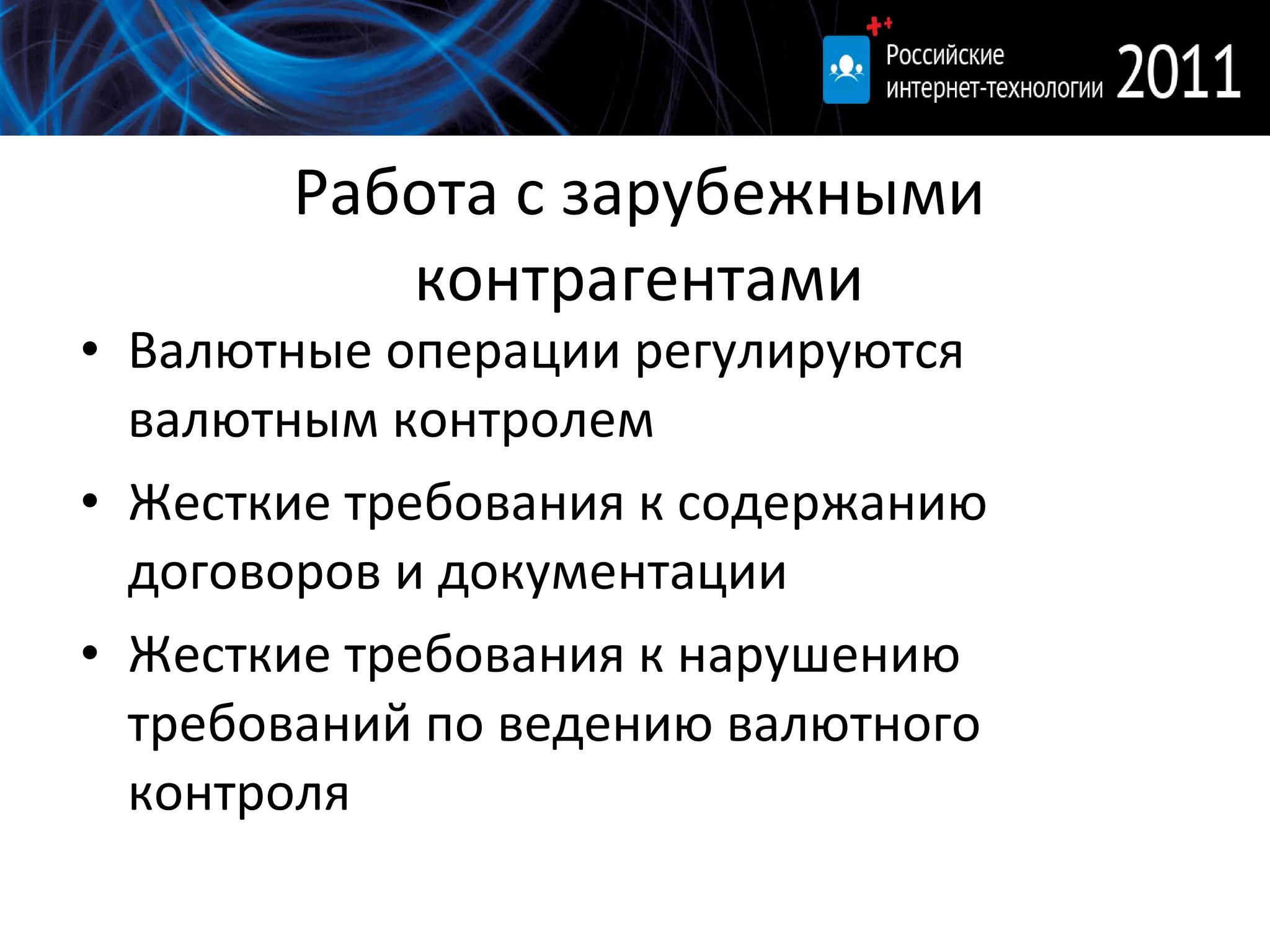 Российские интернет-технологии 2011

Работа с зарубежными контрагентами

• Валютные операции регулируются валютным контролем
• Жесткие требования к содержанию договоров и документации
• Жесткие требования к нарушению требований по ведению валютного контроля